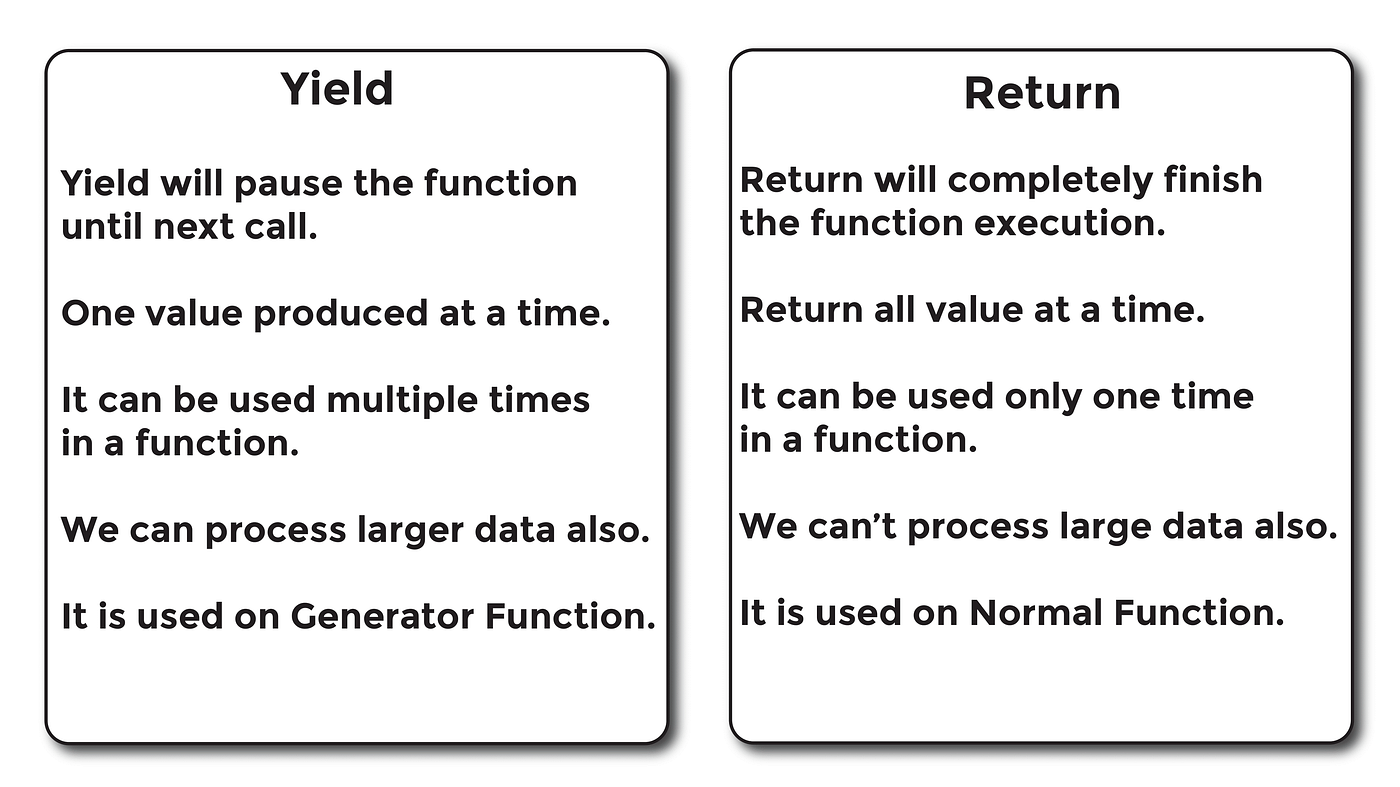 Yield

Yield will pause the function until next call.

One value produced at a time.

It can be used multiple times in a function.

We can process larger data also.

It is used on Generator Function.

Return

Return will completely finish the function execution.

Return all value at a time.

It can be used only one time in a function.

We can’t process large data also.

It is used on Normal Function.